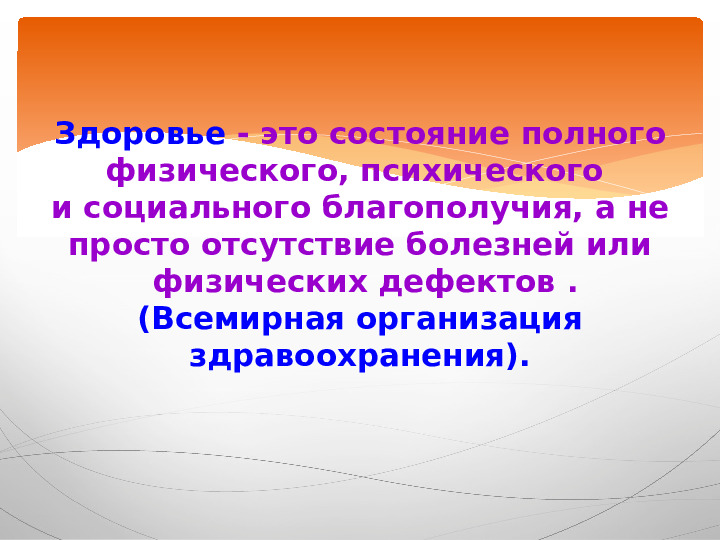 Здоровье - это состояние полного физического, психического и социального благополучия, а не просто отсутствие болезней или физических дефектов .
(Всемирная организация здравоохранения).